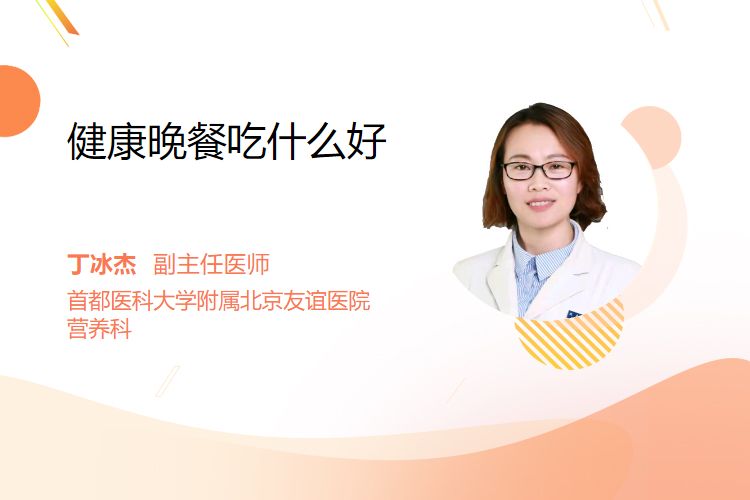 健康晚餐吃什么好

丁冰杰 副主任医师
首都医科大学附属北京友谊医院
营养科